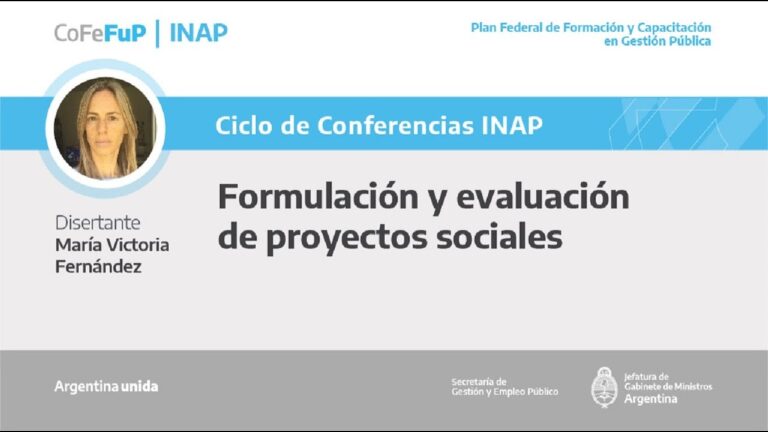 CoFeFuP | INAP

Plan Federal de Formación y Capacitación en Gestión Pública

Ciclo de Conferencias INAP

Formulación y evaluación de proyectos sociales

Disertante
María Victoria Fernández

Argentina unida

Secretaría de Gestión y Empleo Público

Jefatura de Gabinete de Ministros
Argentina